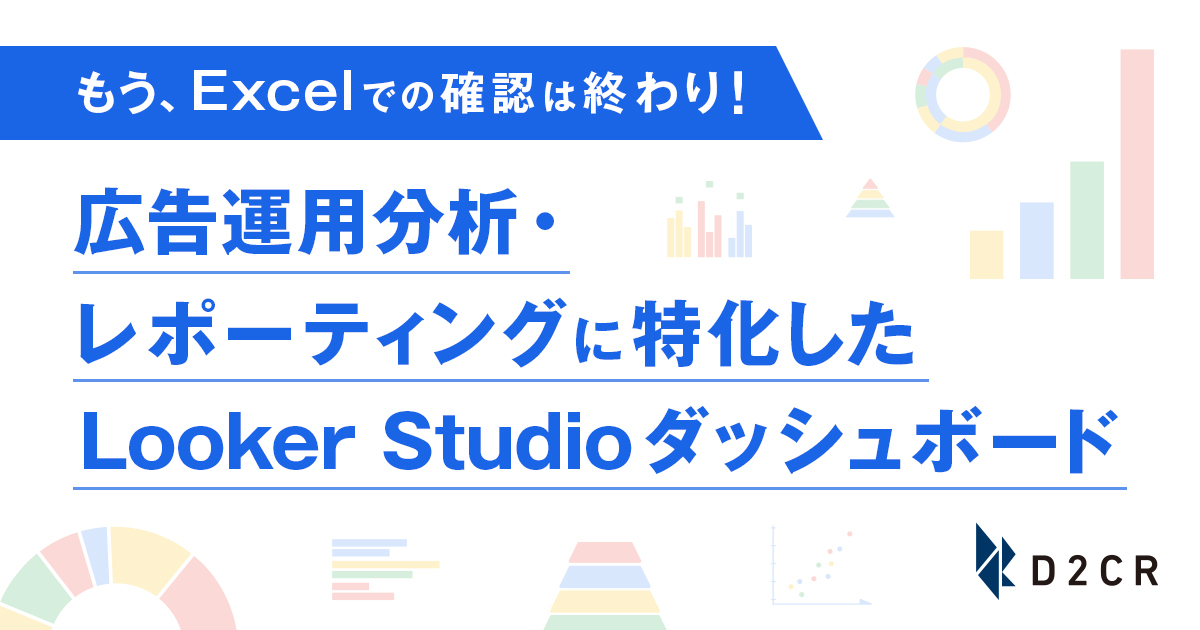 もう、Excelでの確認は終わり!

広告運用分析・
レポーティングに特化した
Looker Studioダッシュボード

D2CR